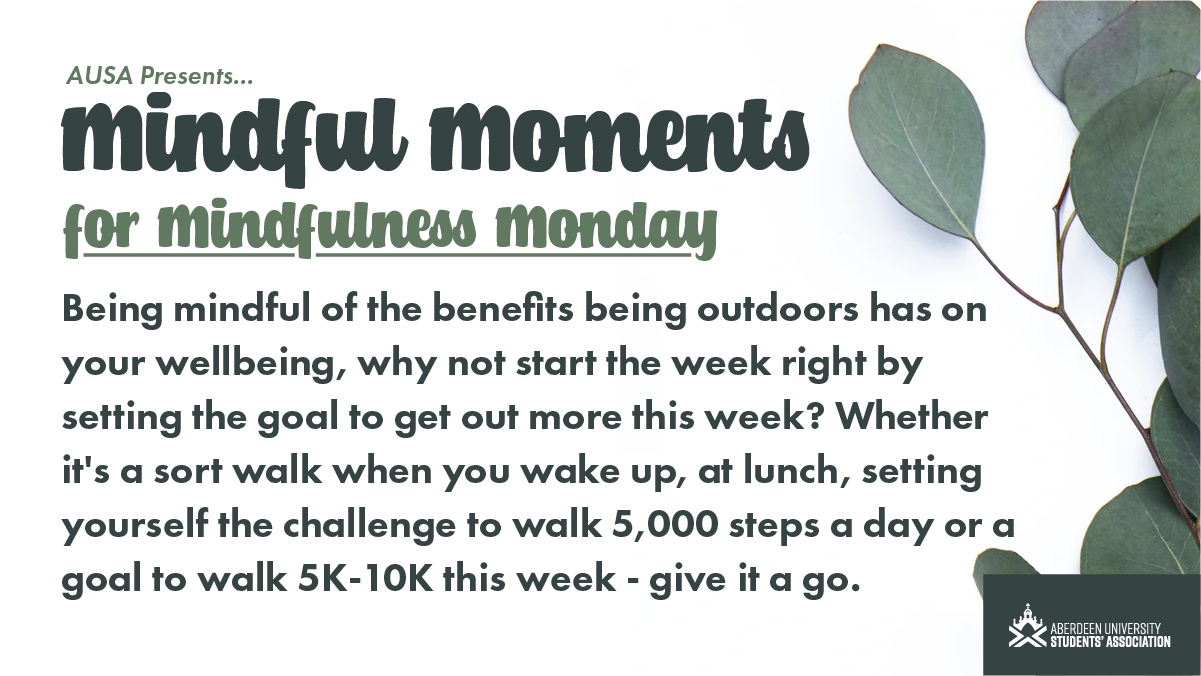 AUSA Presents...

Mindful Moments

for Mindfulness Monday

Being mindful of the benefits being outdoors has on your wellbeing, why not start the week right by setting the goal to get out more this week? Whether it's a sort walk when you wake up, at lunch, setting yourself the challenge to walk 5,000 steps a day or a goal to walk 5K-10K this week - give it a go.

ABERDEEN UNIVERSITY STUDENTS' ASSOCIATION